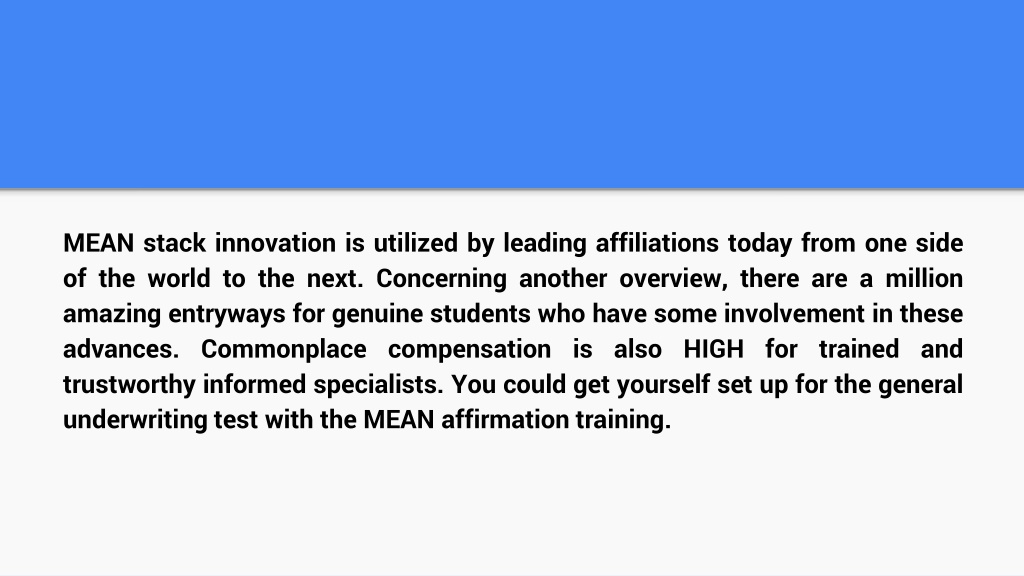 MEAN stack innovation is utilized by leading affiliations today from one side of the world to the next. Concerning another overview, there are a million amazing entryways for genuine students who have some involvement in these advances. Commonplace compensation is also HIGH for trained and trustworthy informed specialists. You could get yourself set up for the general underwriting test with the MEAN affirmation training.